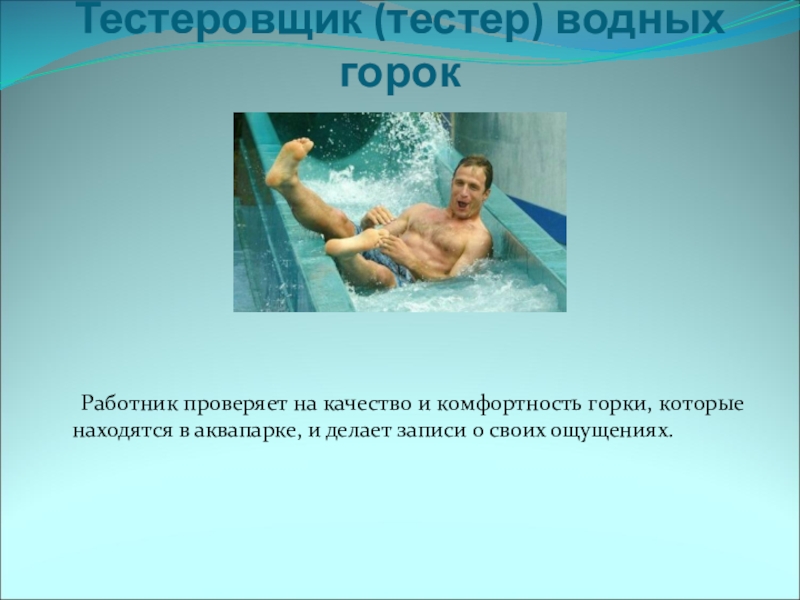 Тестеровщик (тестер) водных горок

Работник проверяет на качество и комфортность горки, которые находятся в аквапарке, и делает записи о своих ощущениях.